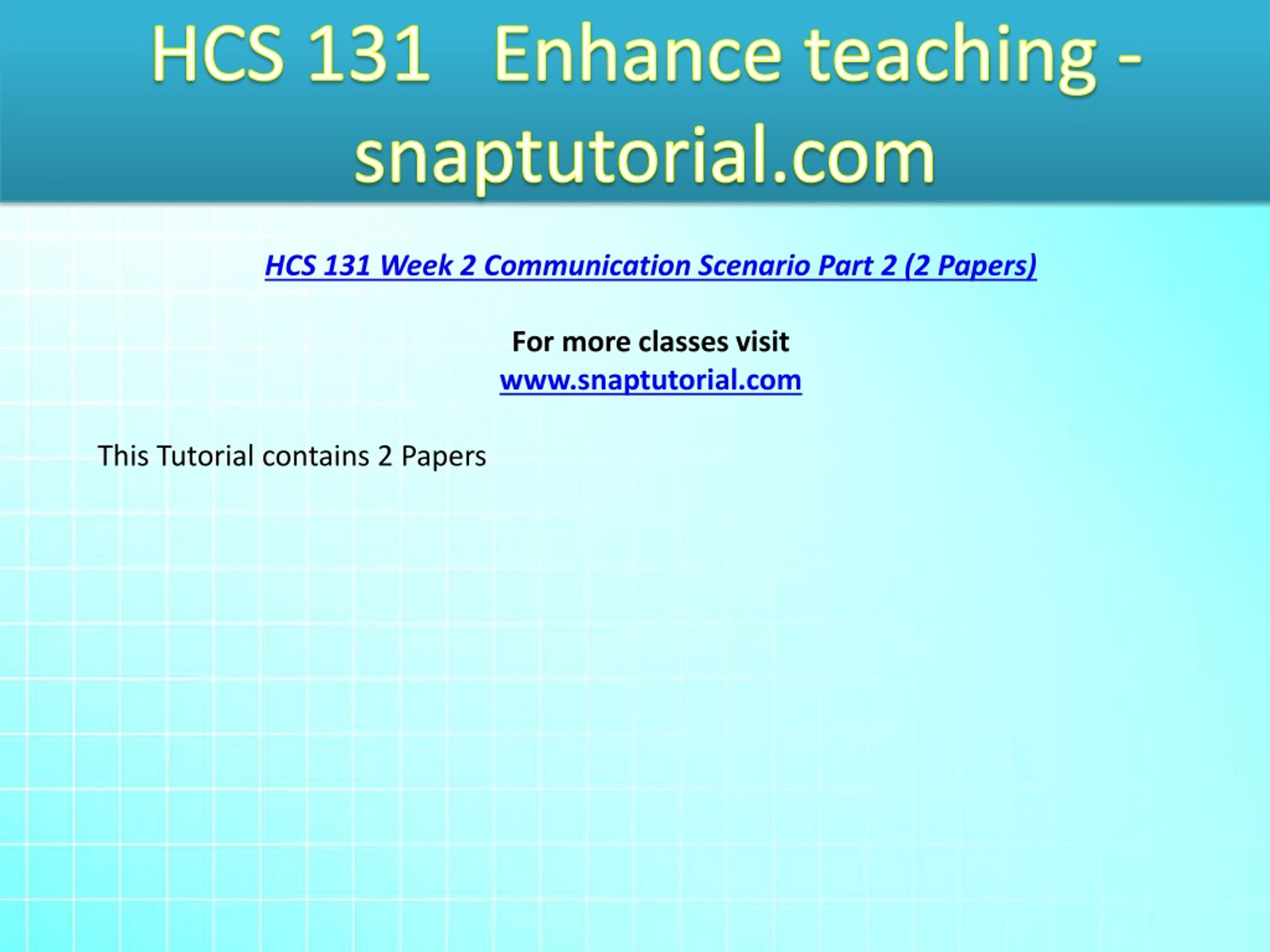 HCS 131 Enhance teaching - snaptutorial.com

HCS 131 Week 2 Communication Scenario Part 2 (2 Papers)

For more classes visit
www.snaptutorial.com

This Tutorial contains 2 Papers